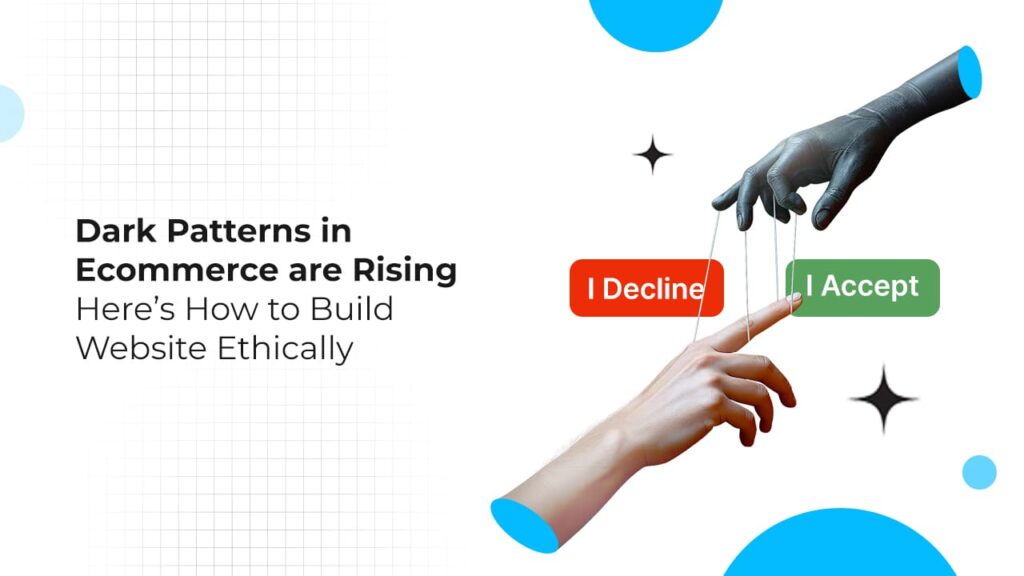 Dark Patterns in Ecommerce are Rising

Here's How to Build Website Ethically

I Decline

I Accept